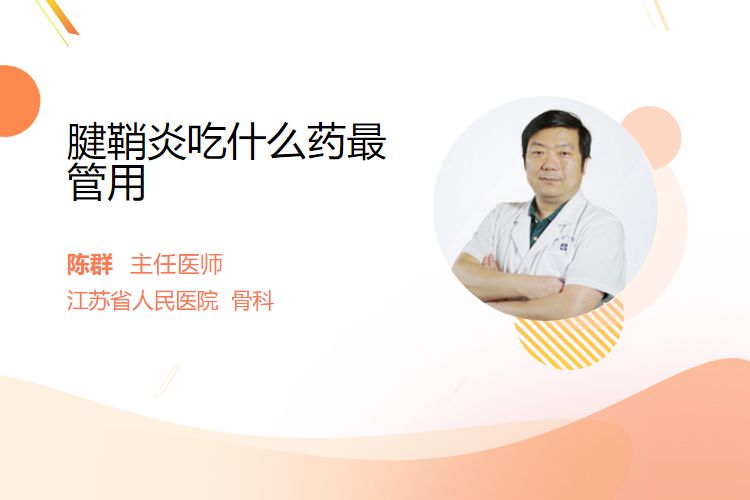 腱鞘炎吃什么药最管用

陈群 主任医师
江苏省人民医院 骨科